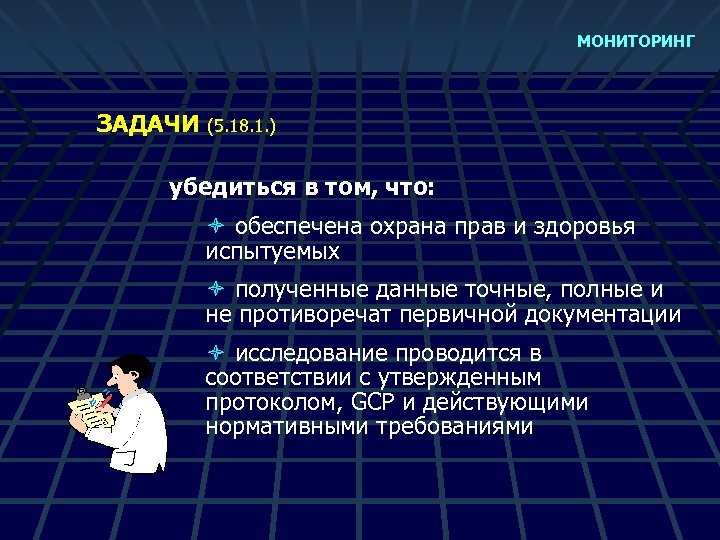 МОНИТОРИНГ

ЗАДАЧИ (5.18.1.)

убедиться в том, что:

обеспечена охрана прав и здоровья испытуемых

полученные данные точные, полные и не противоречат первичной документации

исследование проводится в соответствии с утвержденным протоколом, GCP и действующими нормативными требованиями